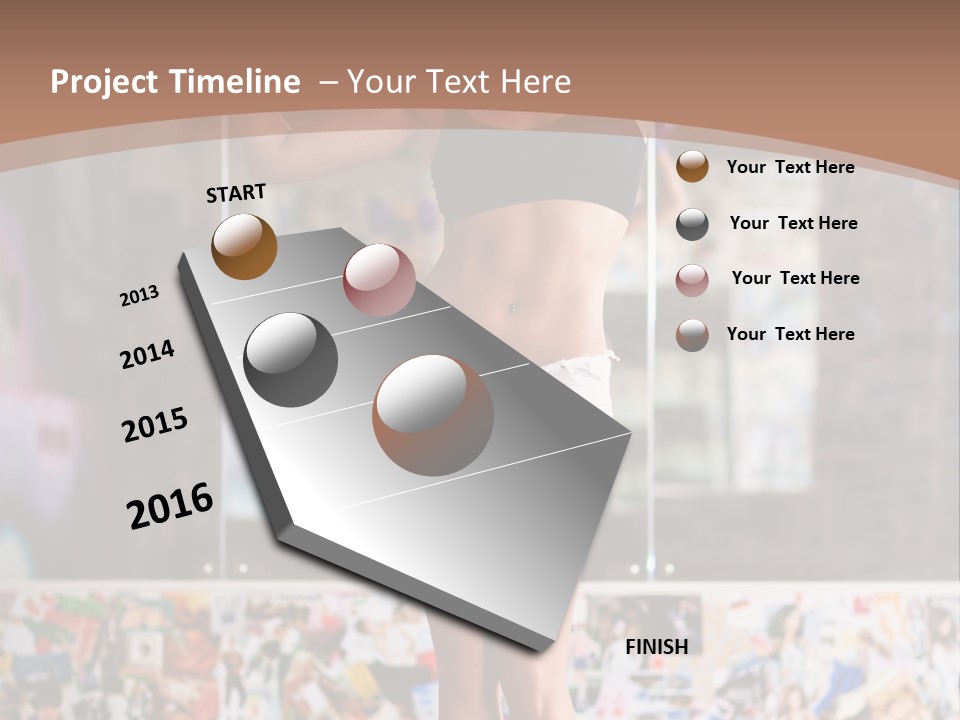 Project Timeline – Your Text Here

START

2013

2014

2015

2016

FINISH

Your Text Here

Your Text Here

Your Text Here

Your Text Here